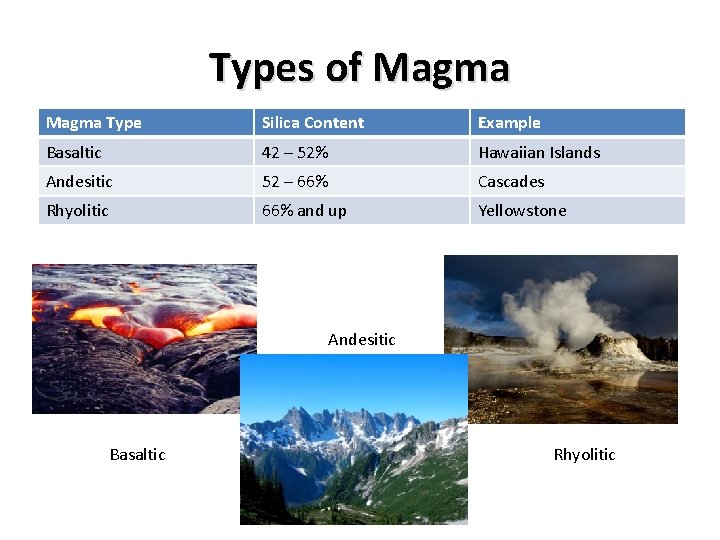 Types of Magma

| Magma Type | Silica Content | Example |
|---|---|---|
| Basaltic | 42 – 52% | Hawaiian Islands |
| Andesitic | 52 – 66% | Cascades |
| Rhyolitic | 66% and up | Yellowstone |

Andesitic

Basaltic

Rhyolitic